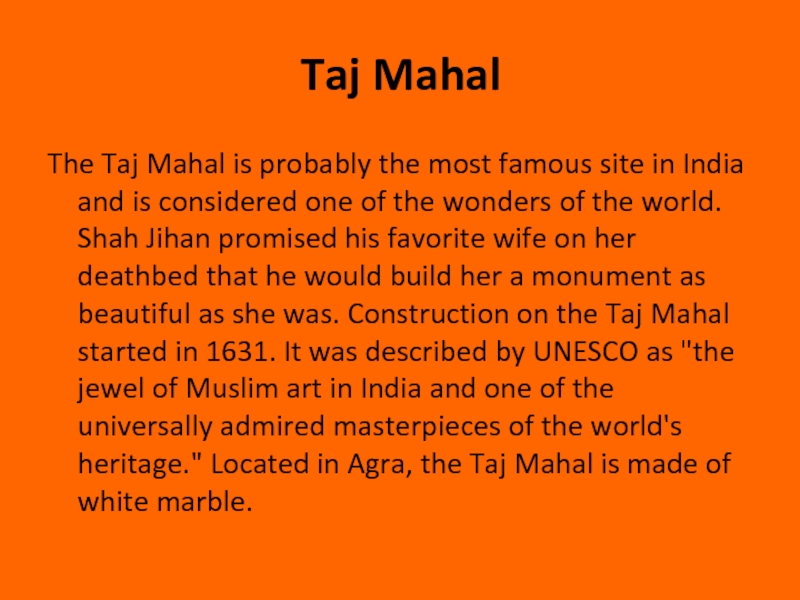 Taj Mahal

The Taj Mahal is probably the most famous site in India and is considered one of the wonders of the world. Shah Jihan promised his favorite wife on her deathbed that he would build her a monument as beautiful as she was. Construction on the Taj Mahal started in 1631. It was described by UNESCO as "the jewel of Muslim art in India and one of the universally admired masterpieces of the world's heritage." Located in Agra, the Taj Mahal is made of white marble.